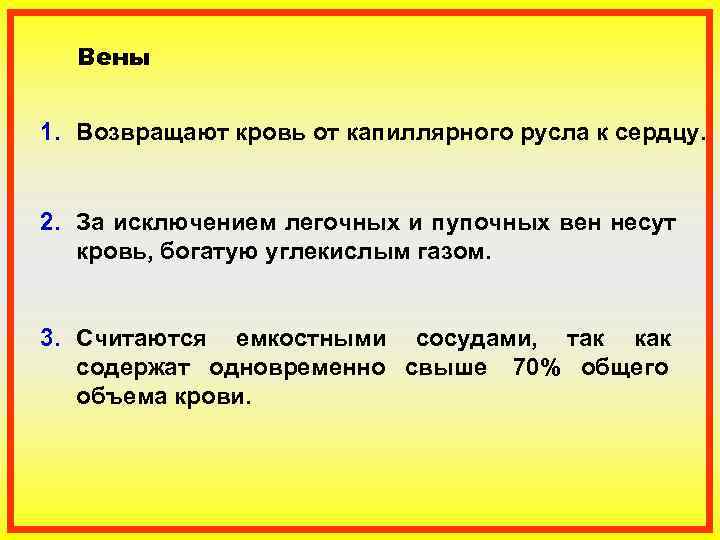 Вены

1. Возвращают кровь от капиллярного русла к сердцу.

2. За исключением легочных и пупочных вен несут кровь, богатую углекислым газом.

3. Считаются емкостными сосудами, так как содержат одновременно свыше 70% общего объема крови.